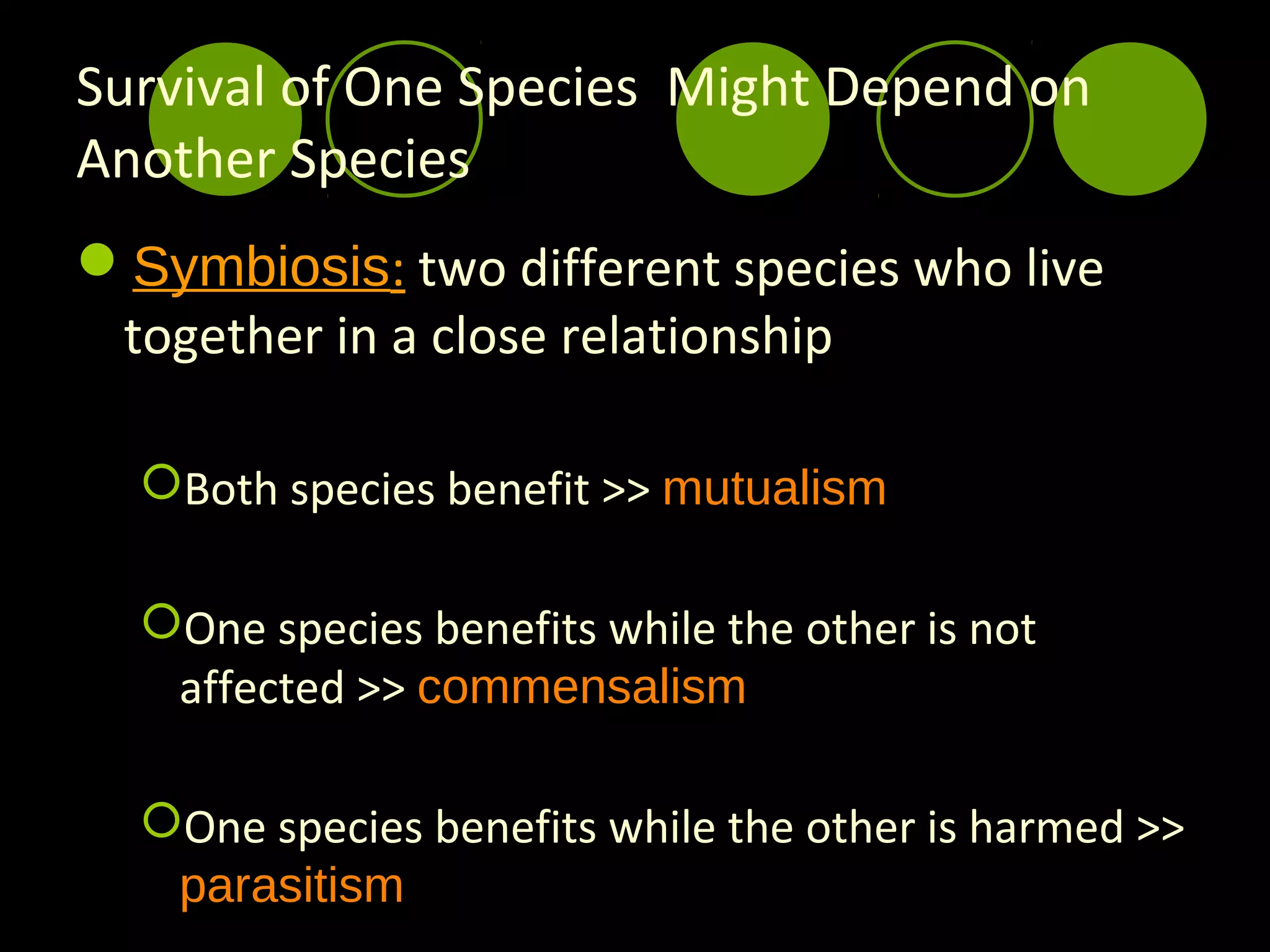 Survival of One Species Might Depend on Another Species

Symbiosis: two different species who live together in a close relationship

Both species benefit >> mutualism

One species benefits while the other is not affected >> commensalism

One species benefits while the other is harmed >> parasitism